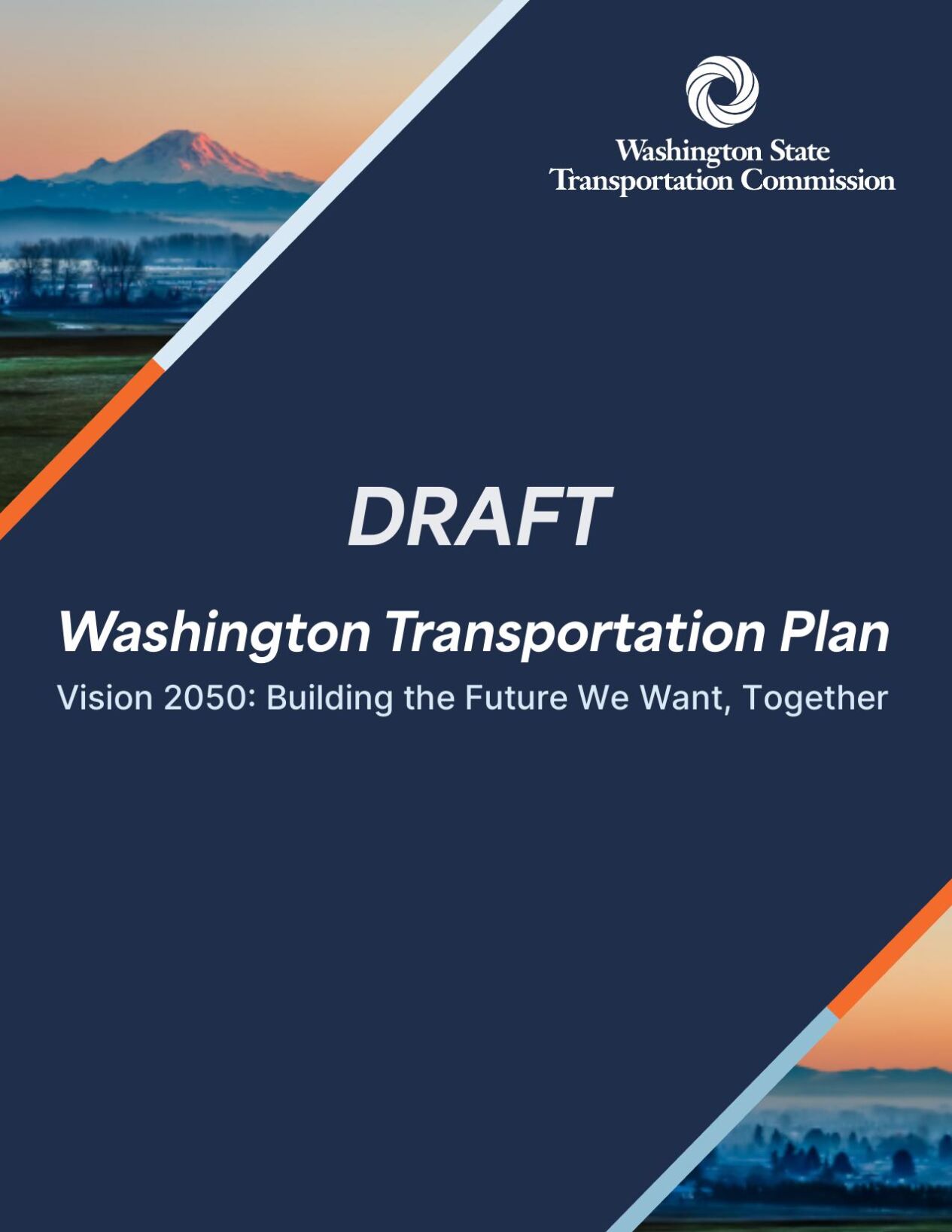 Washington State Transportation Commission

DRAFT

Washington Transportation Plan

Vision 2050: Building the Future We Want, Together